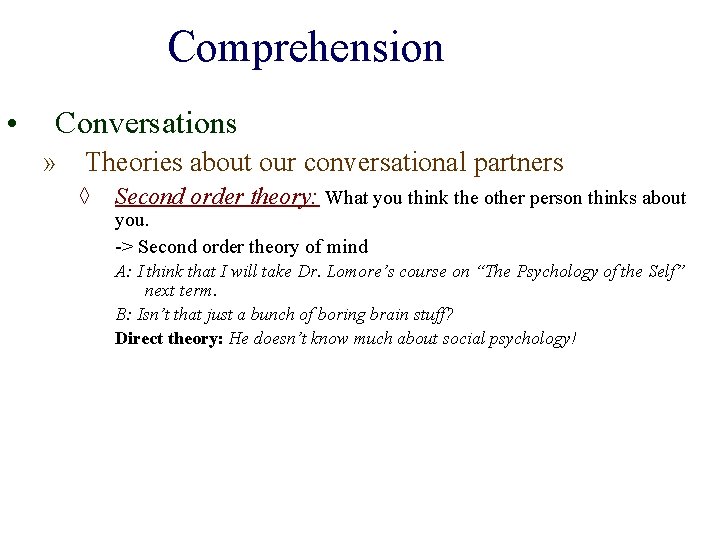 Comprehension

• Conversations

» Theories about our conversational partners

◊ Second order theory: What you think the other person thinks about you.

-> Second order theory of mind

A: I think that I will take Dr. Lomore's course on "The Psychology of the Self" next term.

B: Isn't that just a bunch of boring brain stuff?

Direct theory: He doesn't know much about social psychology!